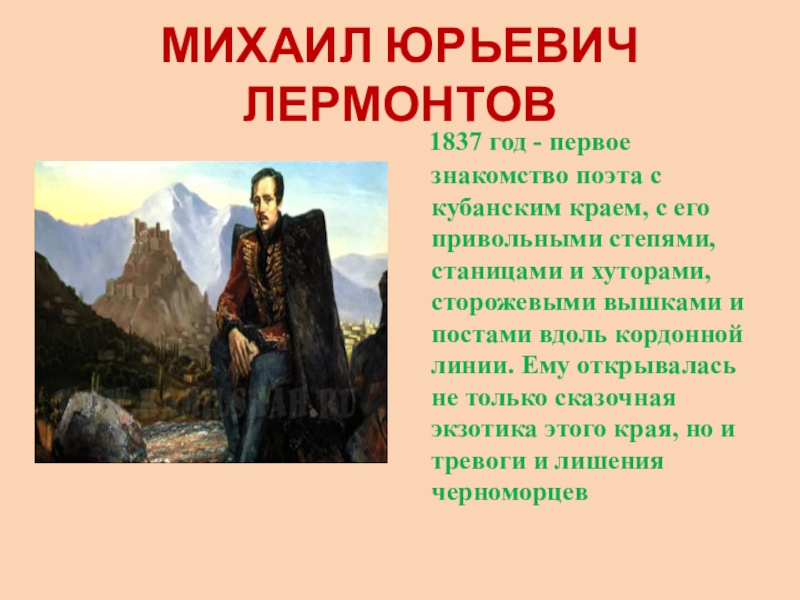 МИХАИЛ ЮРЬЕВИЧ ЛЕРМОНТОВ

1837 год - первое знакомство поэта с кубанским краем, с его привольными степями, станицами и хуторами, сторожевыми вышками и постами вдоль кордонной линии. Ему открывалась не только сказочная экзотика этого края, но и тревоги и лишения черноморцев